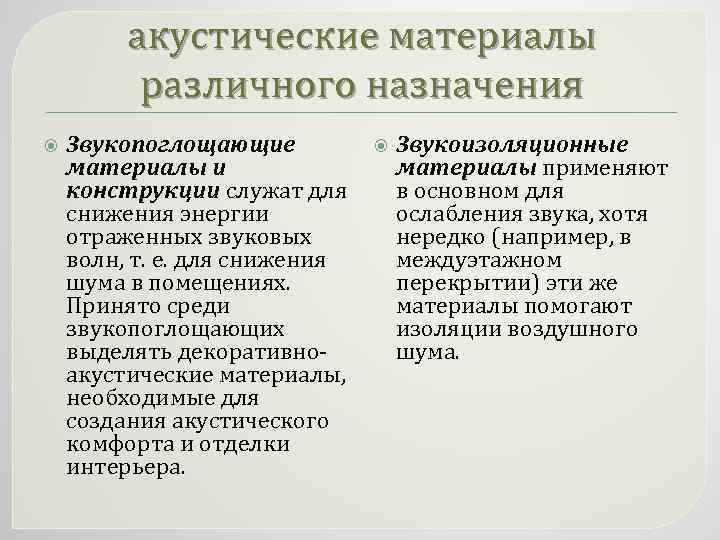 акустические материалы различного назначения

Звукопоглощающие материалы и конструкции служат для снижения энергии отраженных звуковых волн, т. е. для снижения шума в помещениях. Принято среди звукопоглощающих выделять декоративно-акустические материалы, необходимые для создания акустического комфорта и отделки интерьера.

Звукоизоляционные материалы применяют в основном для ослабления звука, хотя нередко (например, в междуэтажном перекрытии) эти же материалы помогают изоляции воздушного шума.